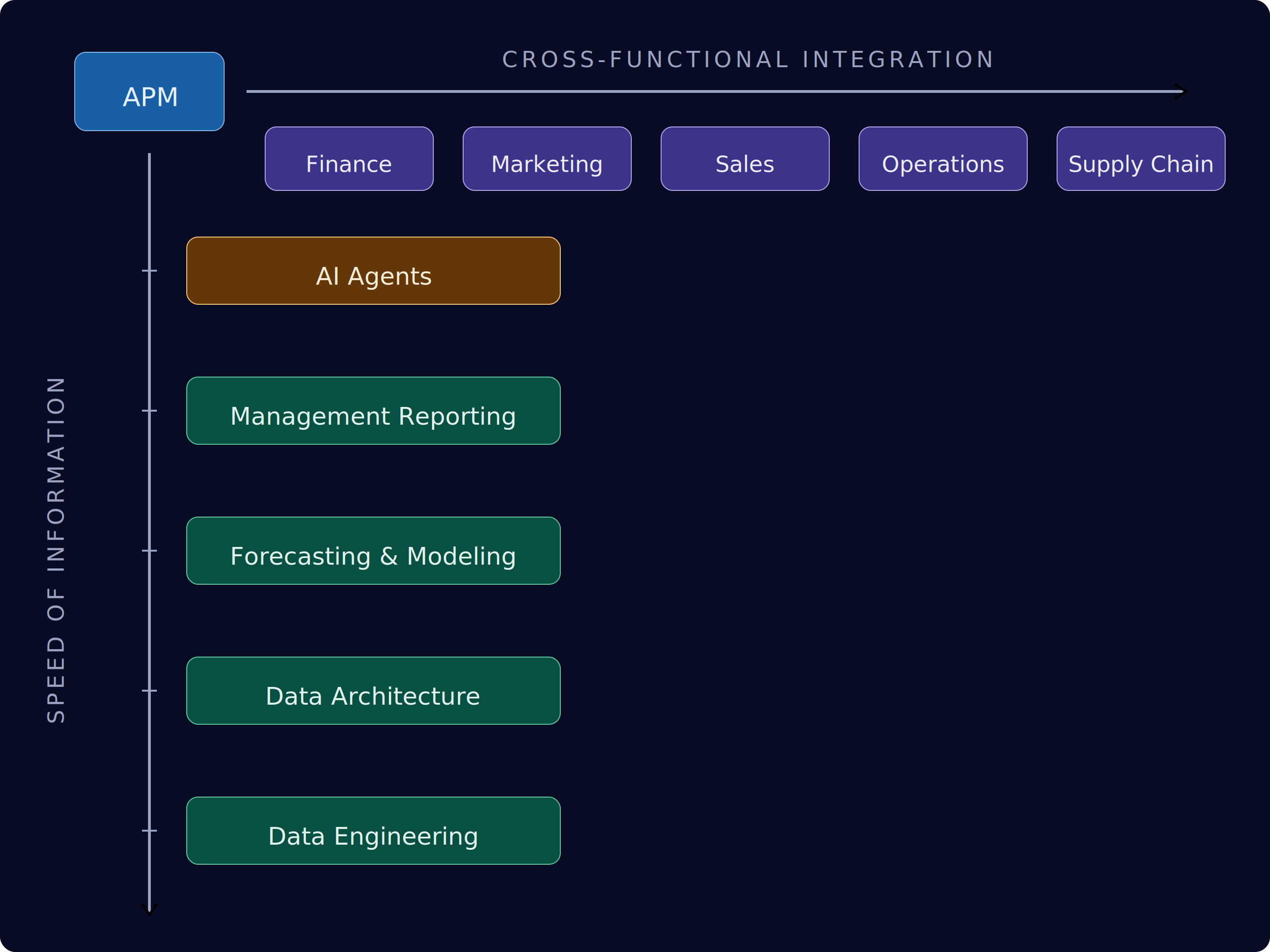 APM

CROSS-FUNCTIONAL INTEGRATION

Finance

Marketing

Sales

Operations

Supply Chain

SPEED OF INFORMATION

AI Agents

Management Reporting

Forecasting & Modeling

Data Architecture

Data Engineering